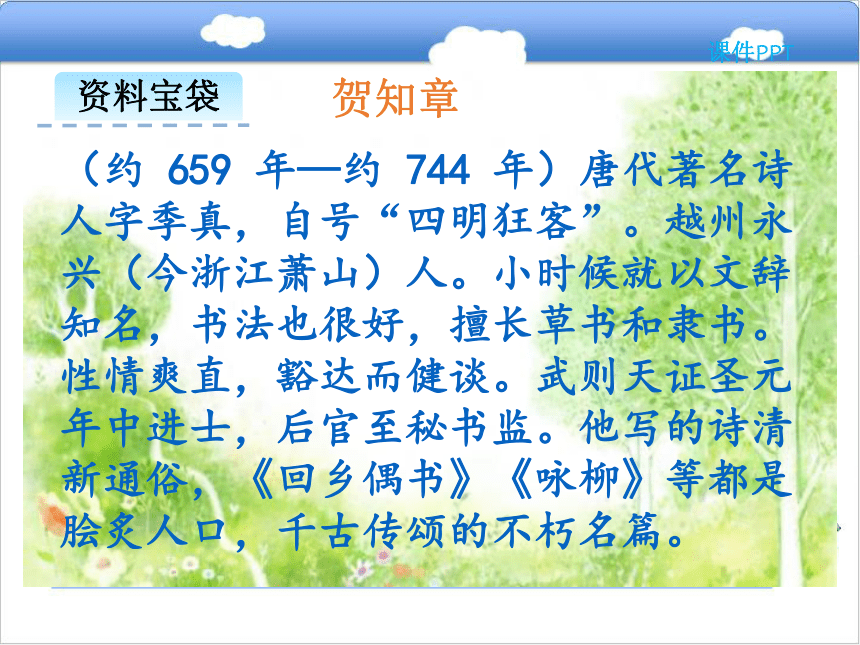 课件PPT

资料宝袋

贺知章

（约 659 年—约 744 年）唐代著名诗人字季真，自号“四明狂客”。越州永兴（今浙江萧山）人。小时候就以文辞知名，书法也很好，擅长草书和隶书。性情爽直，豁达而健谈。武则天证圣元年中进士，后官至秘书监。他写的诗清新通俗，《回乡偶书》《咏柳》等都是脍炙人口，千古传颂的不朽名篇。